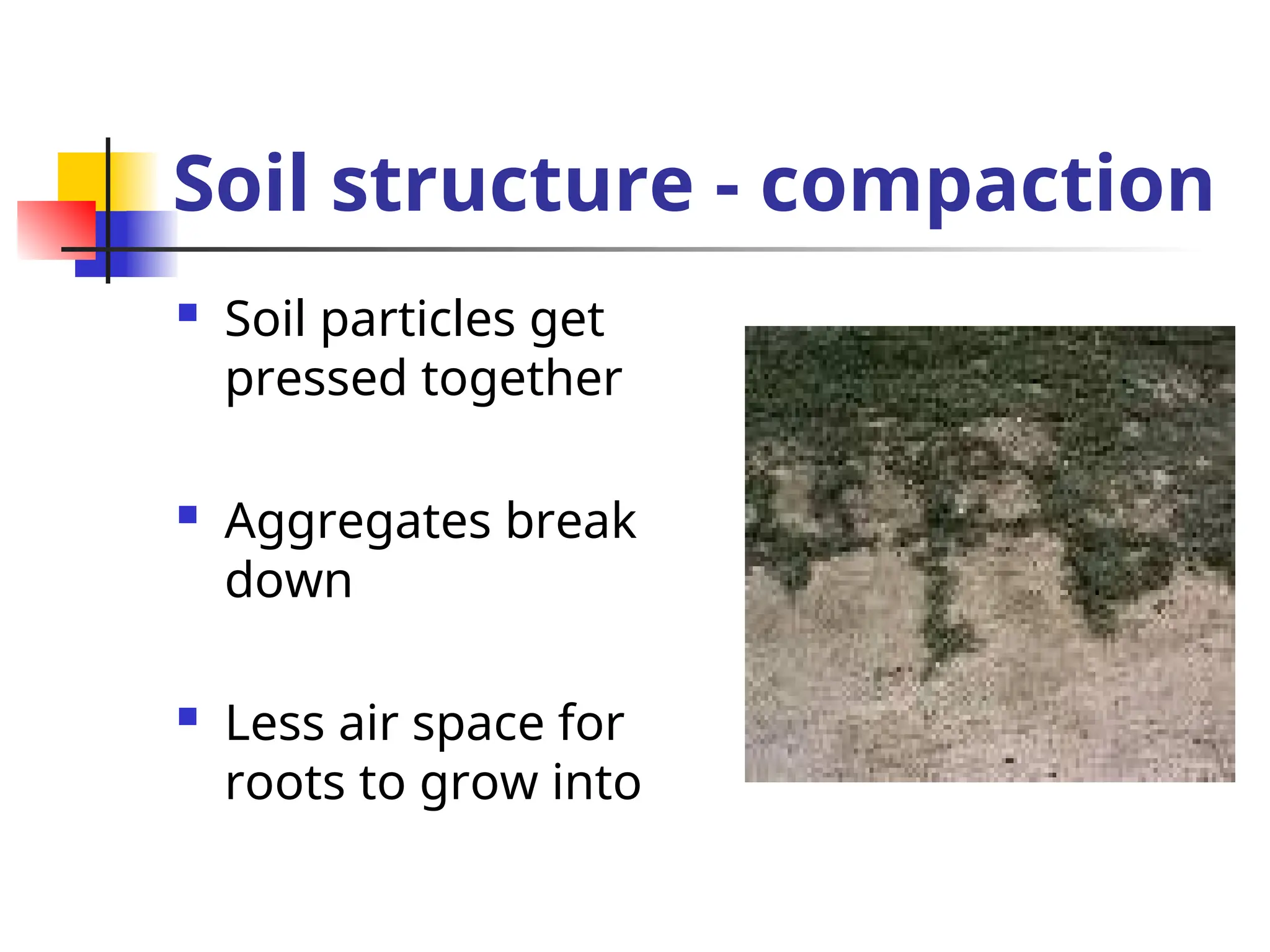 Soil structure - compaction

- Soil particles get pressed together
- Aggregates break down
- Less air space for roots to grow into